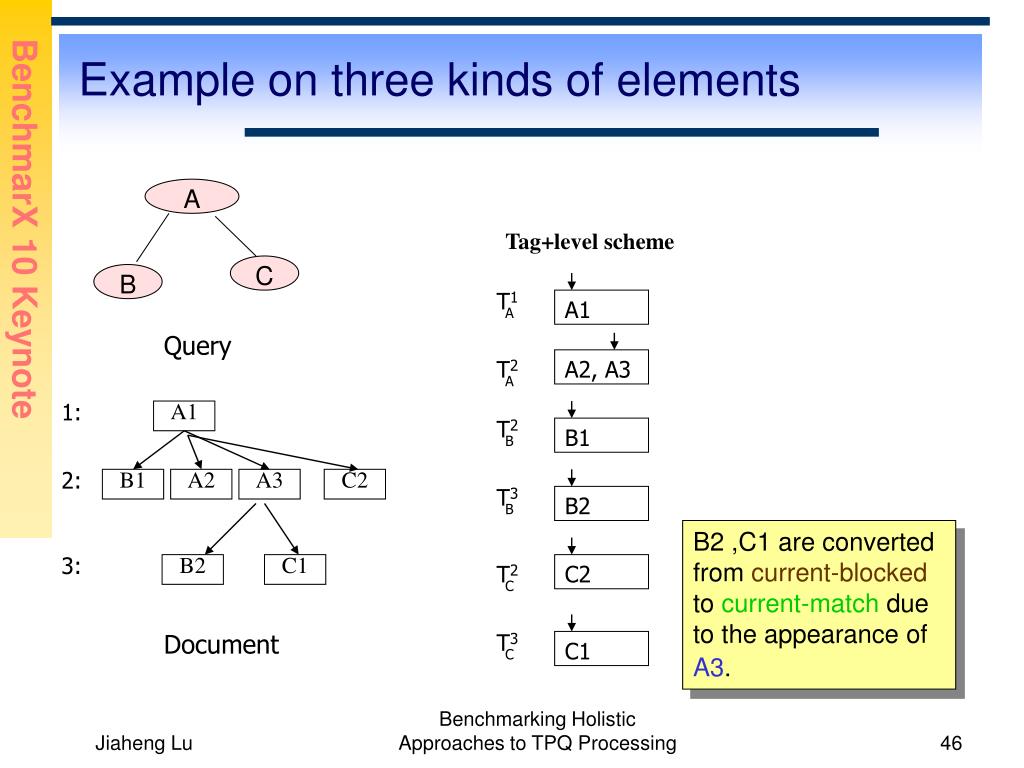 BenchmarX 10 Keynote

Example on three kinds of elements

A

B

C

Query

1:

A1

2:

B1

A2

A3

C2

3:

B2

C1

Document

Tag+level scheme

$T_A^1$ A1

$T_A^2$ A2, A3

$T_B^2$ B1

$T_B^3$ B2

$T_C^2$ C2

$T_C^3$ C1

B2 ,C1 are converted from current-blocked to current-match due to the appearance of A3.

Jiaheng Lu

Benchmarking Holistic Approaches to TPQ Processing

46